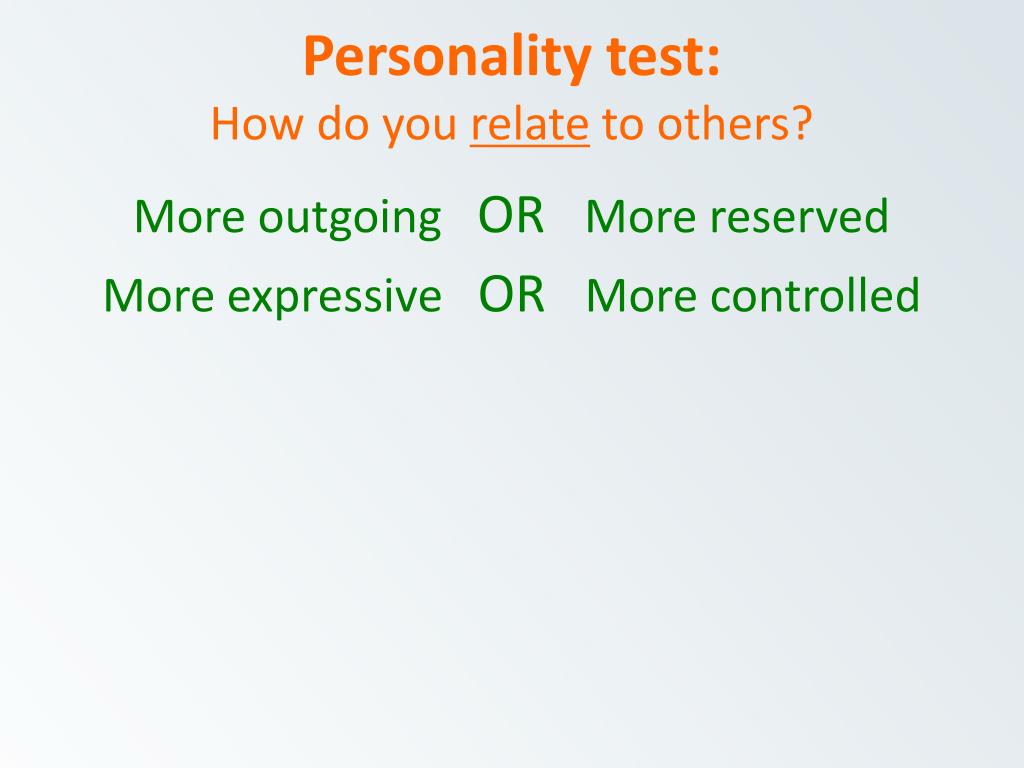 Personality test:
How do you relate to others?

More outgoing OR More reserved

More expressive OR More controlled